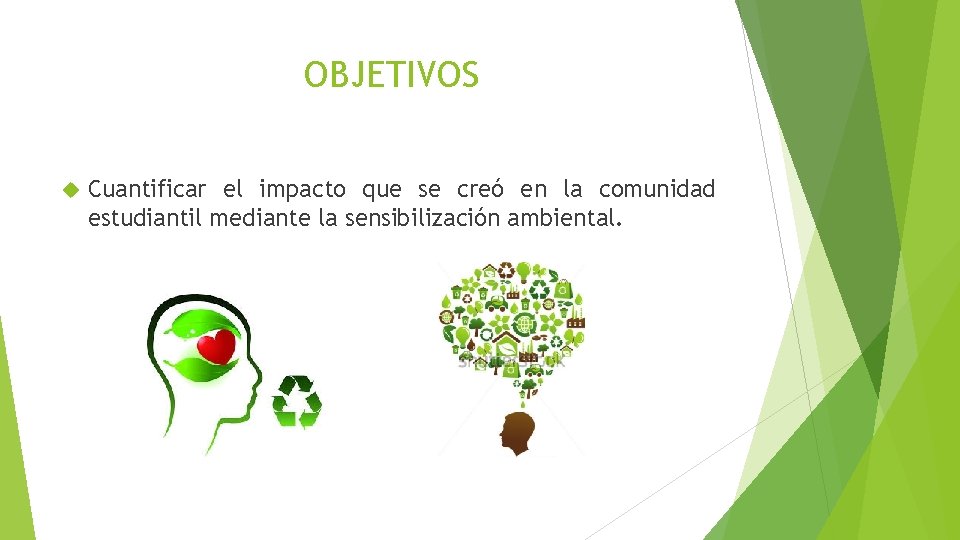 OBJETIVOS

Cuantificar el impacto que se creó en la comunidad estudiantil mediante la sensibilización ambiental.